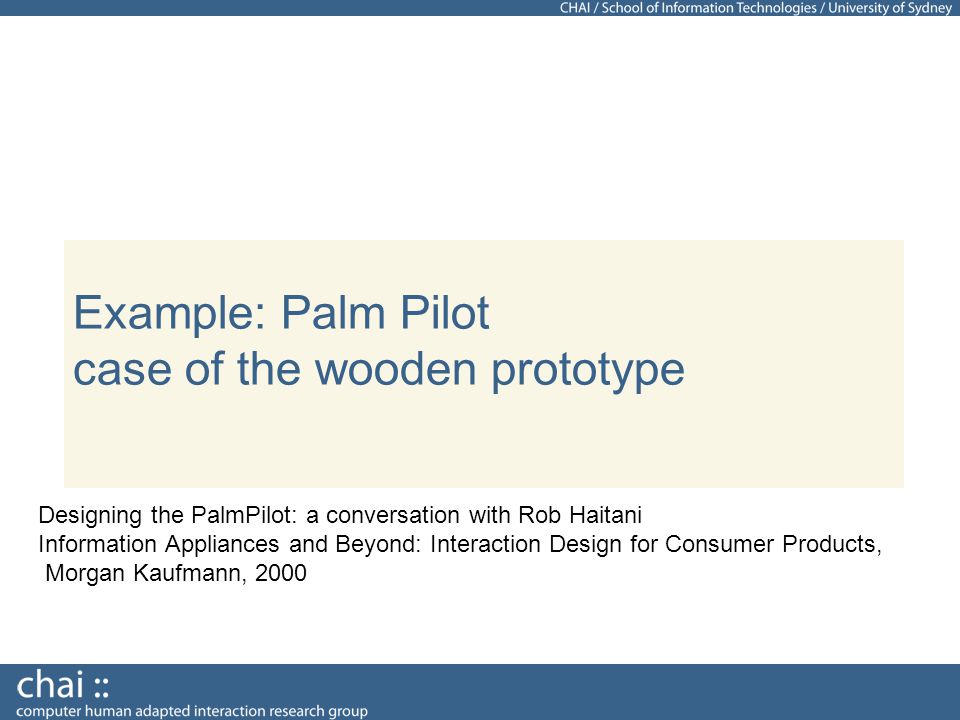 CHAI / School of Information Technologies / University of Sydney

Example: Palm Pilot
case of the wooden prototype

Designing the PalmPilot: a conversation with Rob Haitani
Information Appliances and Beyond: Interaction Design for Consumer Products, Morgan Kaufmann, 2000

chai ::
computer human adapted interaction research group